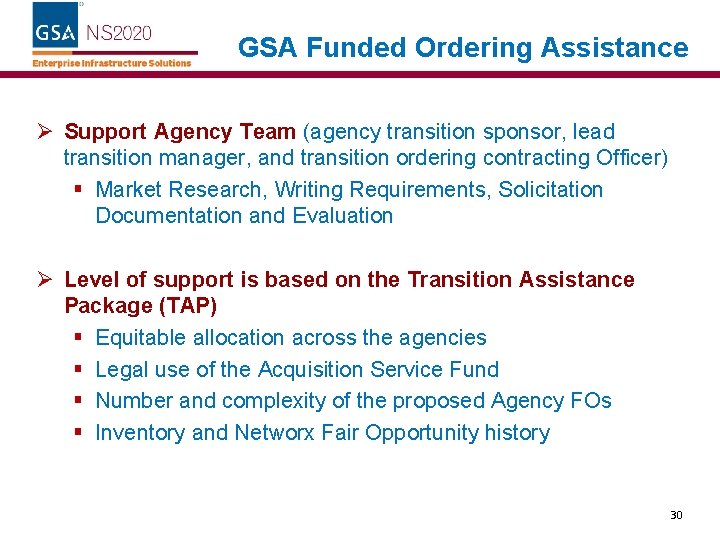 GSA NS2020
Enterprise Infrastructure Solutions

GSA Funded Ordering Assistance

➢ Support Agency Team (agency transition sponsor, lead transition manager, and transition ordering contracting Officer)
▪ Market Research, Writing Requirements, Solicitation Documentation and Evaluation

➢ Level of support is based on the Transition Assistance Package (TAP)
▪ Equitable allocation across the agencies
▪ Legal use of the Acquisition Service Fund
▪ Number and complexity of the proposed Agency FOs
▪ Inventory and Networx Fair Opportunity history

30